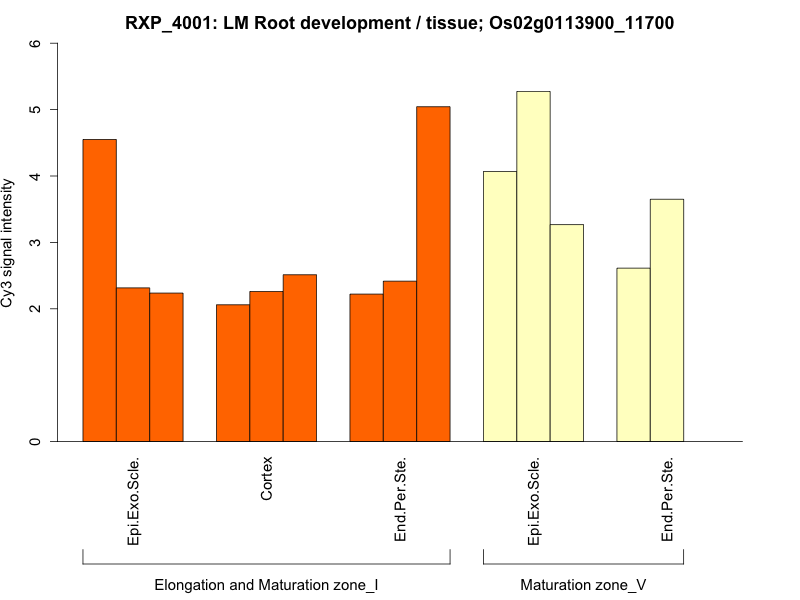 RXP_4001: LM Root development / tissue; Os02g0113900_11700

Cy3 signal intensity

6
5
4
3
2
0

Epi.Exo.Scle.
Cortex
End.Per.Ste.
Epi.Exo.Scle.
End.Per.Ste.

Elongation and Maturation zone_I
Maturation zone_V